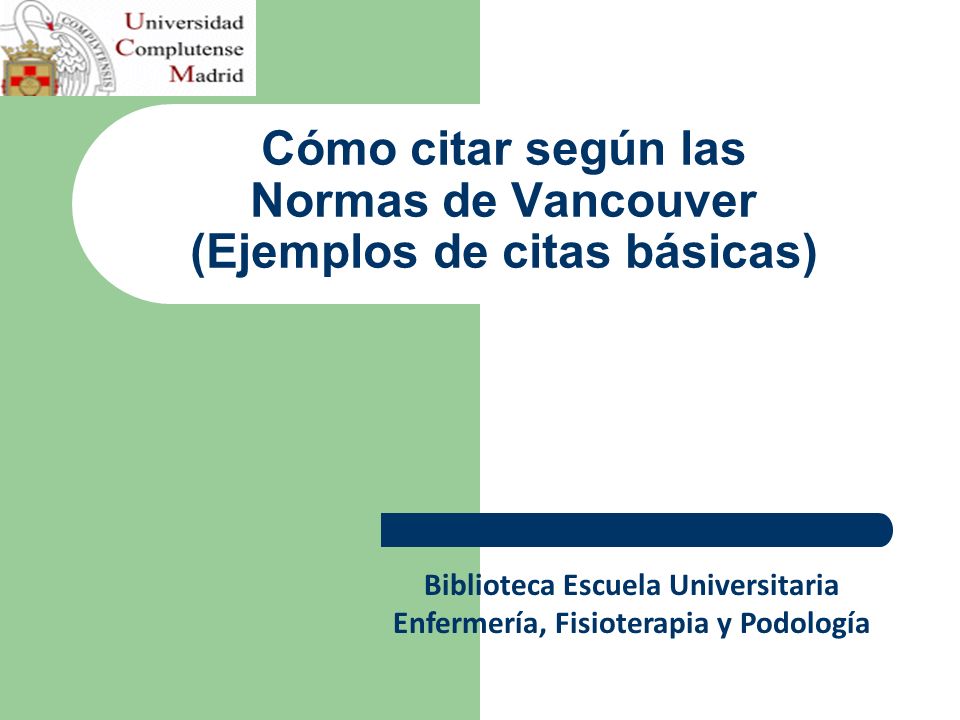 COMPLVTENSIS

Universidad
Complutense
Madrid

Cómo citar según las Normas de Vancouver (Ejemplos de citas básicas)

Biblioteca Escuela Universitaria Enfermería, Fisioterapia y Podología